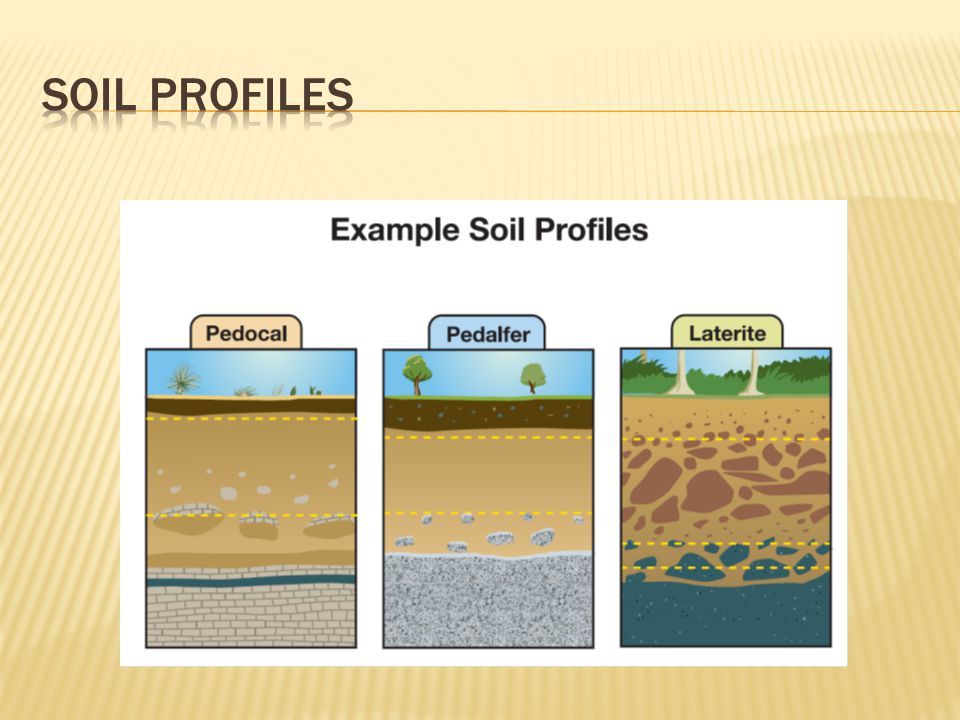 SOIL PROFILES

Example Soil Profiles

Pedocal

Pedalfer

Laterite